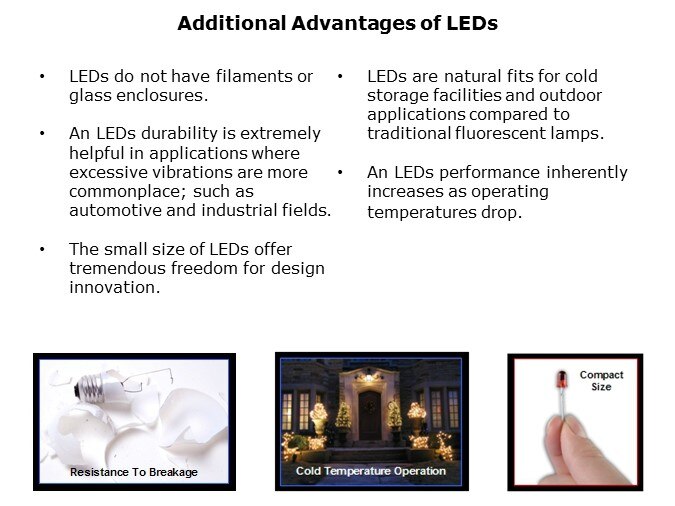 Additional Advantages of LEDs

• LEDs do not have filaments or glass enclosures.

• An LEDs durability is extremely helpful in applications where excessive vibrations are more commonplace; such as automotive and industrial fields.

• The small size of LEDs offer tremendous freedom for design innovation.

• LEDs are natural fits for cold storage facilities and outdoor applications compared to traditional fluorescent lamps.

• An LEDs performance inherently increases as operating temperatures drop.

Resistance To Breakage

Cold Temperature Operation

Compact Size